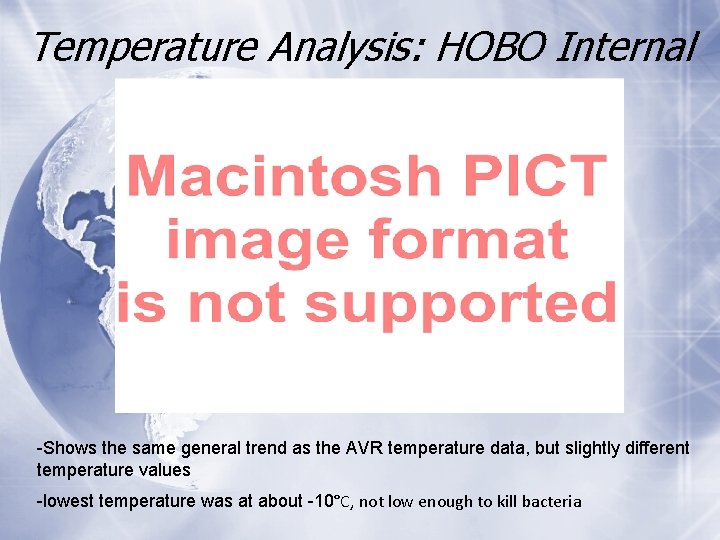 Temperature Analysis: HOBO Internal

Macintosh PICT image format is not supported

-Shows the same general trend as the AVR temperature data, but slightly different temperature values

-lowest temperature was at about -10°C, not low enough to kill bacteria